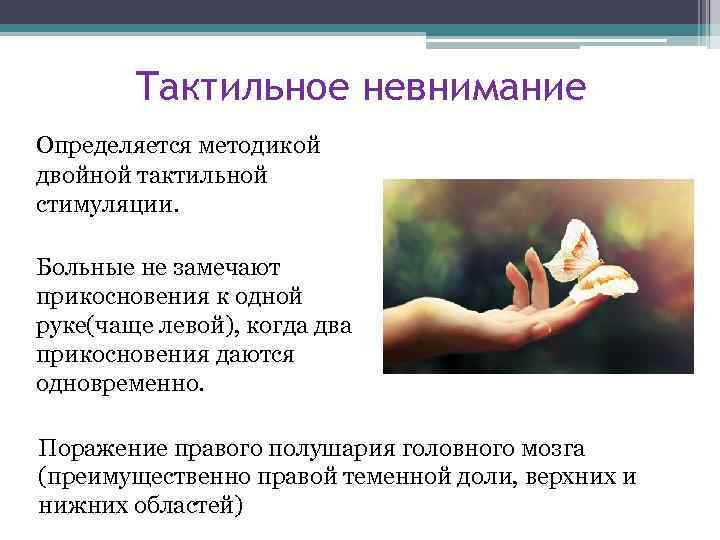 Тактильное невнимание

Определяется методикой двойной тактильной стимуляции.

Больные не замечают прикосновения к одной руке(чаще левой), когда два прикосновения даются одновременно.

Поражение правого полушария головного мозга (преимущественно правой теменной доли, верхних и нижних областей)